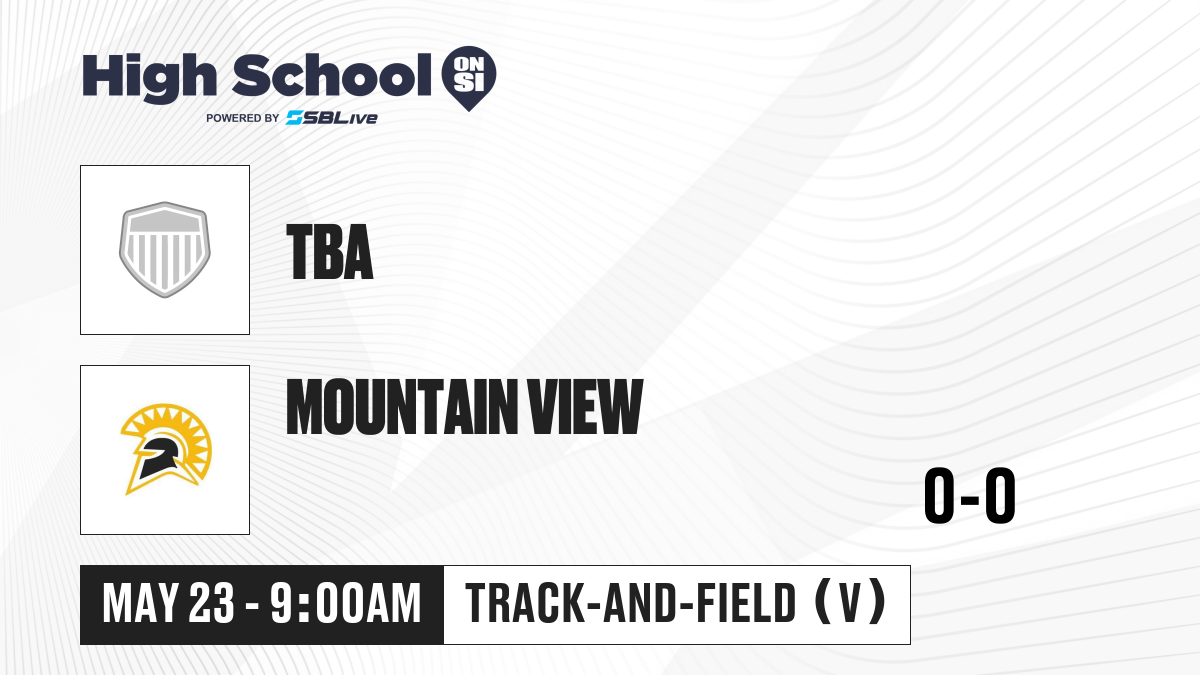 High School ON SI
POWERED BY SBLive

TBA

MOUNTAIN VIEW

0-0

MAY 23 - 9:00AM

TRACK-AND-FIELD (V)